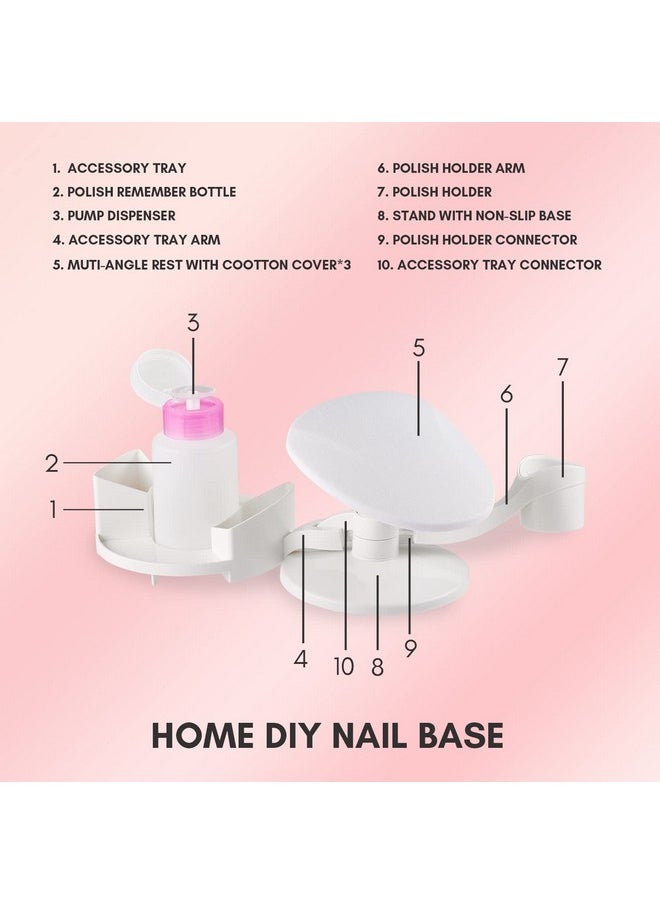 1. ACCESSORY TRAY
2. POLISH REMEMBER BOTTLE
3. PUMP DISPENSER
4. ACCESSORY TRAY ARM
5. MUTI-ANGLE REST WITH COOTTON COVER*3

6. POLISH HOLDER ARM
7. POLISH HOLDER
8. STAND WITH NON-SLIP BASE
9. POLISH HOLDER CONNECTOR
10. ACCESSORY TRAY CONNECTOR

3
5
7
6
2
1
4
10
8
9

HOME DIY NAIL BASE